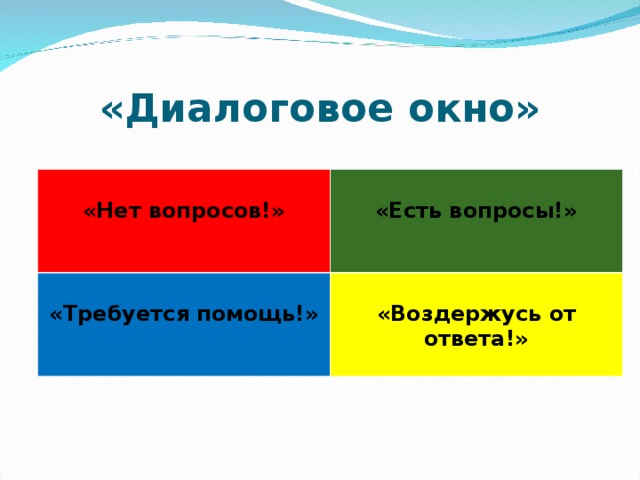 «Диалоговое окно»

| «Нет вопросов!» | «Есть вопросы!» |
|---|---|
| «Требуется помощь!» | «Воздержусь от ответа!» |